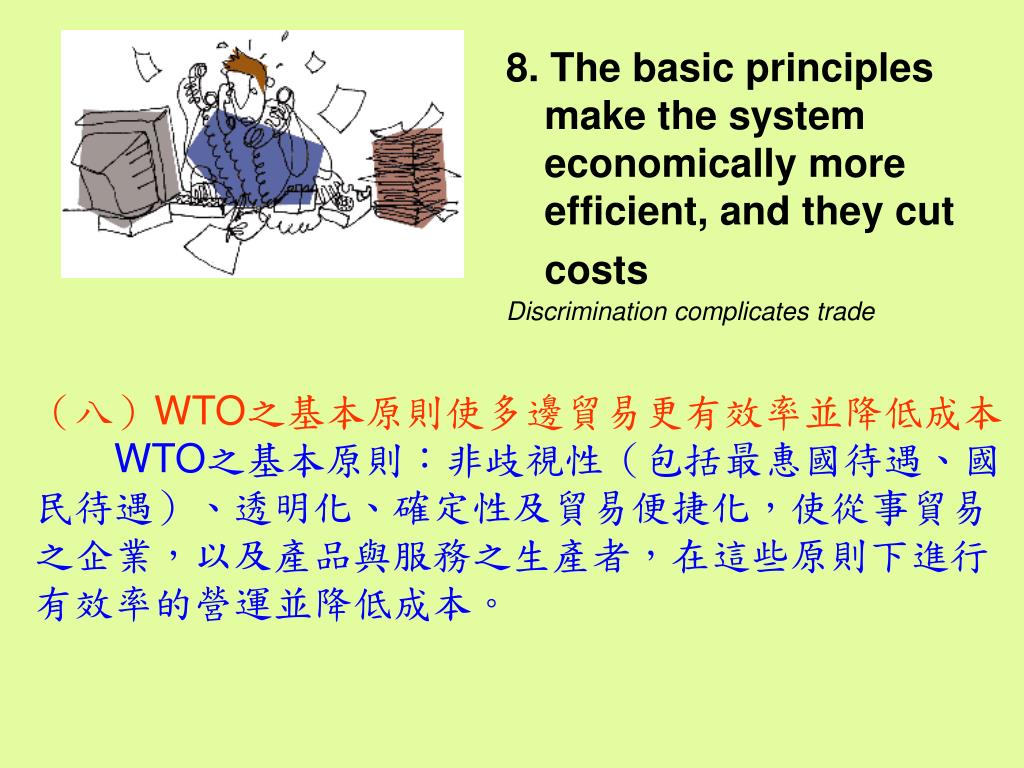 8. The basic principles make the system economically more efficient, and they cut costs

Discrimination complicates trade

（八）WTO之基本原則使多邊貿易更有效率並降低成本

WTO之基本原則：非歧視性（包括最惠國待遇、國民待遇）、透明化、確定性及貿易便捷化，使從事貿易之企業，以及產品與服務之生產者，在這些原則下進行有效率的營運並降低成本。